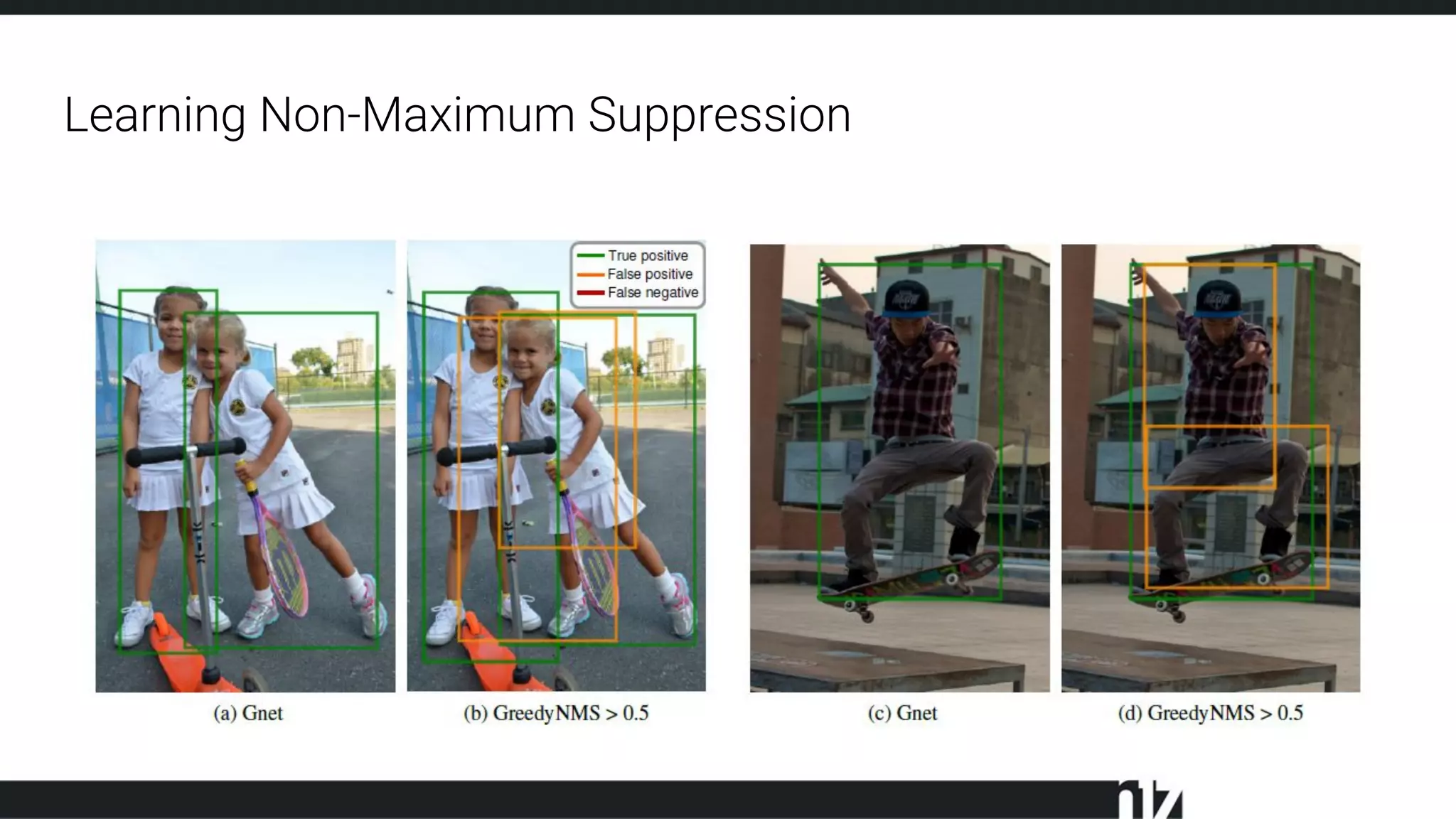 Learning Non-Maximum Suppression

True positive
False positive
False negative

(a) Gnet

(b) GreedyNMS > 0.5

(c) Gnet

(d) GreedyNMS > 0.5